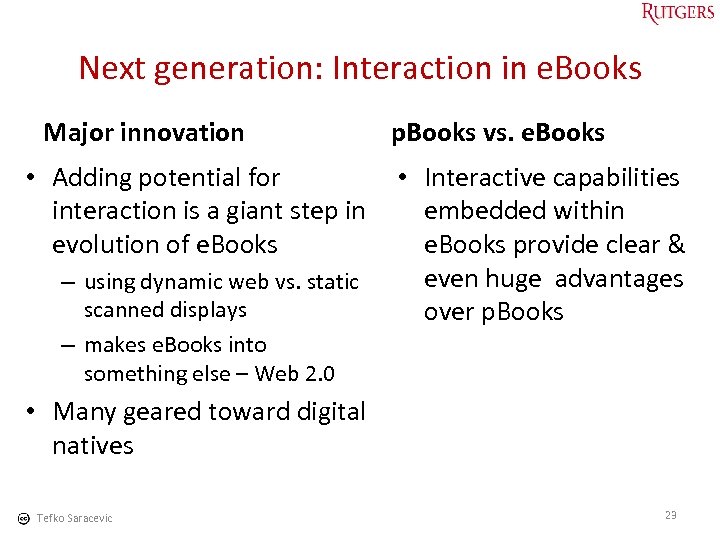 RUTGERS

Next generation: Interaction in eBooks

Major innovation

• Adding potential for interaction is a giant step in evolution of eBooks
– using dynamic web vs. static scanned displays
– makes eBooks into something else – Web 2.0
• Many geared toward digital natives

pBooks vs. eBooks

• Interactive capabilities embedded within eBooks provide clear & even huge advantages over pBooks

Tefko Saracevic

23